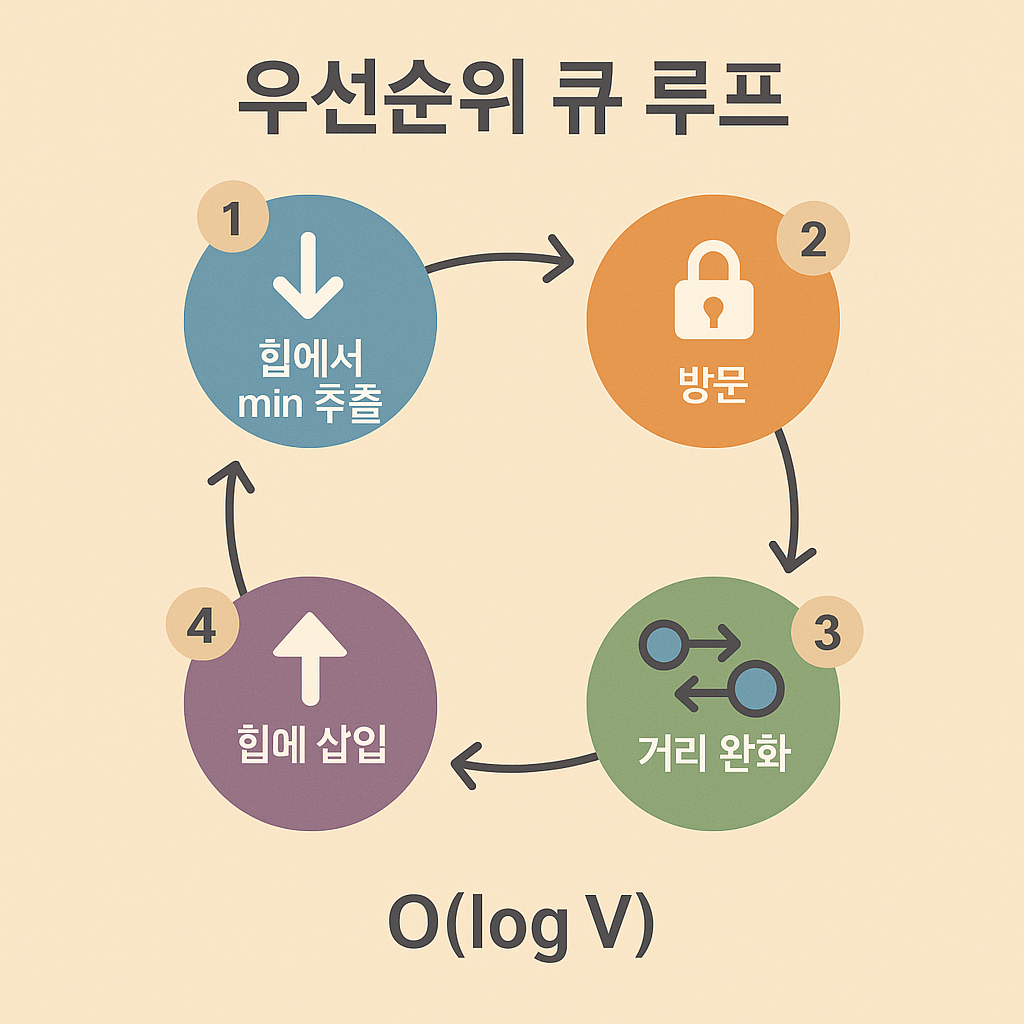 우선순위 큐 루프

1
힙에서 min 추출

2
방문

3
거리 완화

4
힙에 삽입

O(log V)